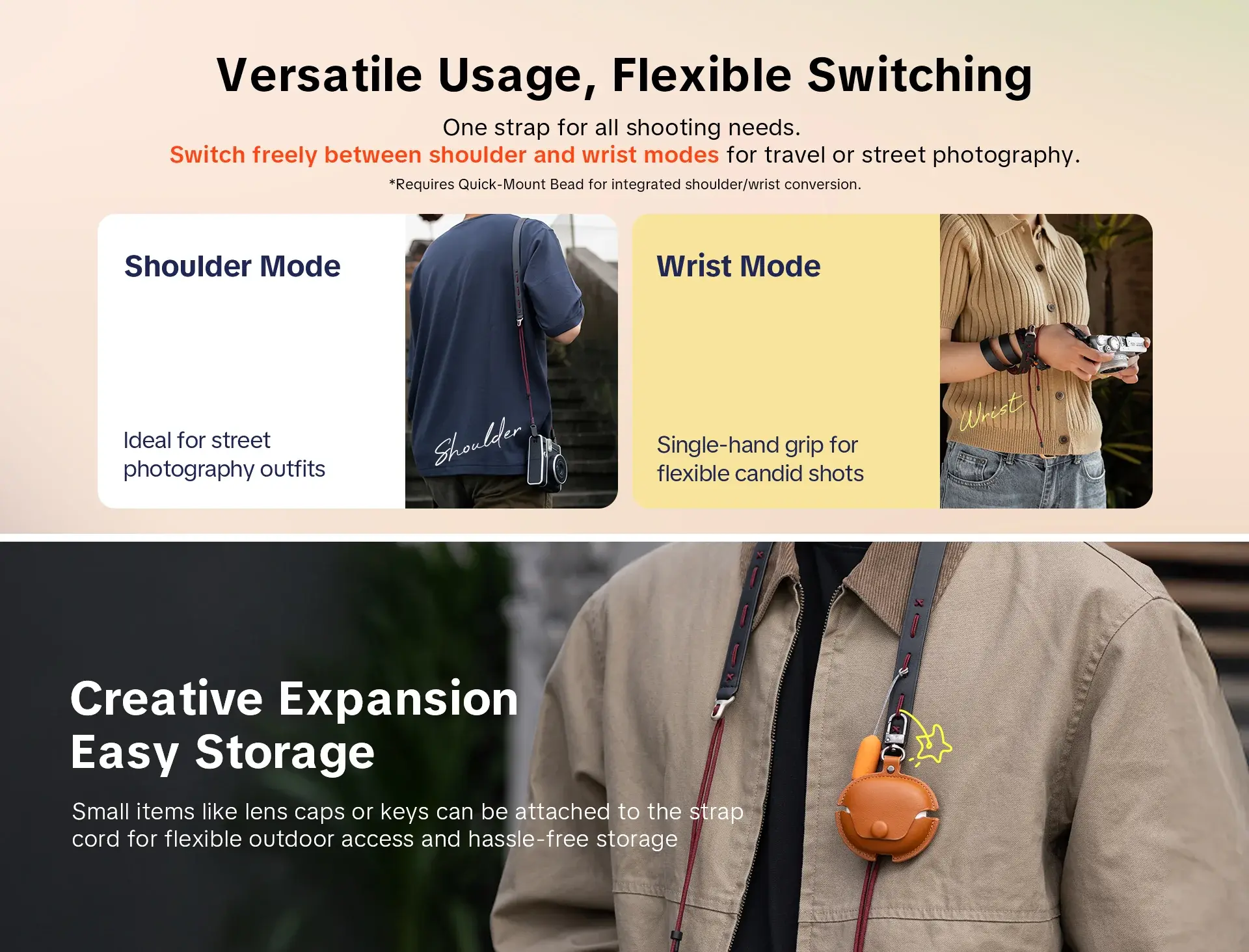 Versatile Usage, Flexible Switching

One strap for all shooting needs.
Switch freely between shoulder and wrist modes for travel or street photography.

*Requires Quick-Mount Bead for integrated shoulder/wrist conversion.

Shoulder Mode

Ideal for street photography outfits

Shoulder

Wrist Mode

Single-hand grip for flexible candid shots

Wrist

Creative Expansion
Easy Storage

Small items like lens caps or keys can be attached to the strap cord for flexible outdoor access and hassle-free storage